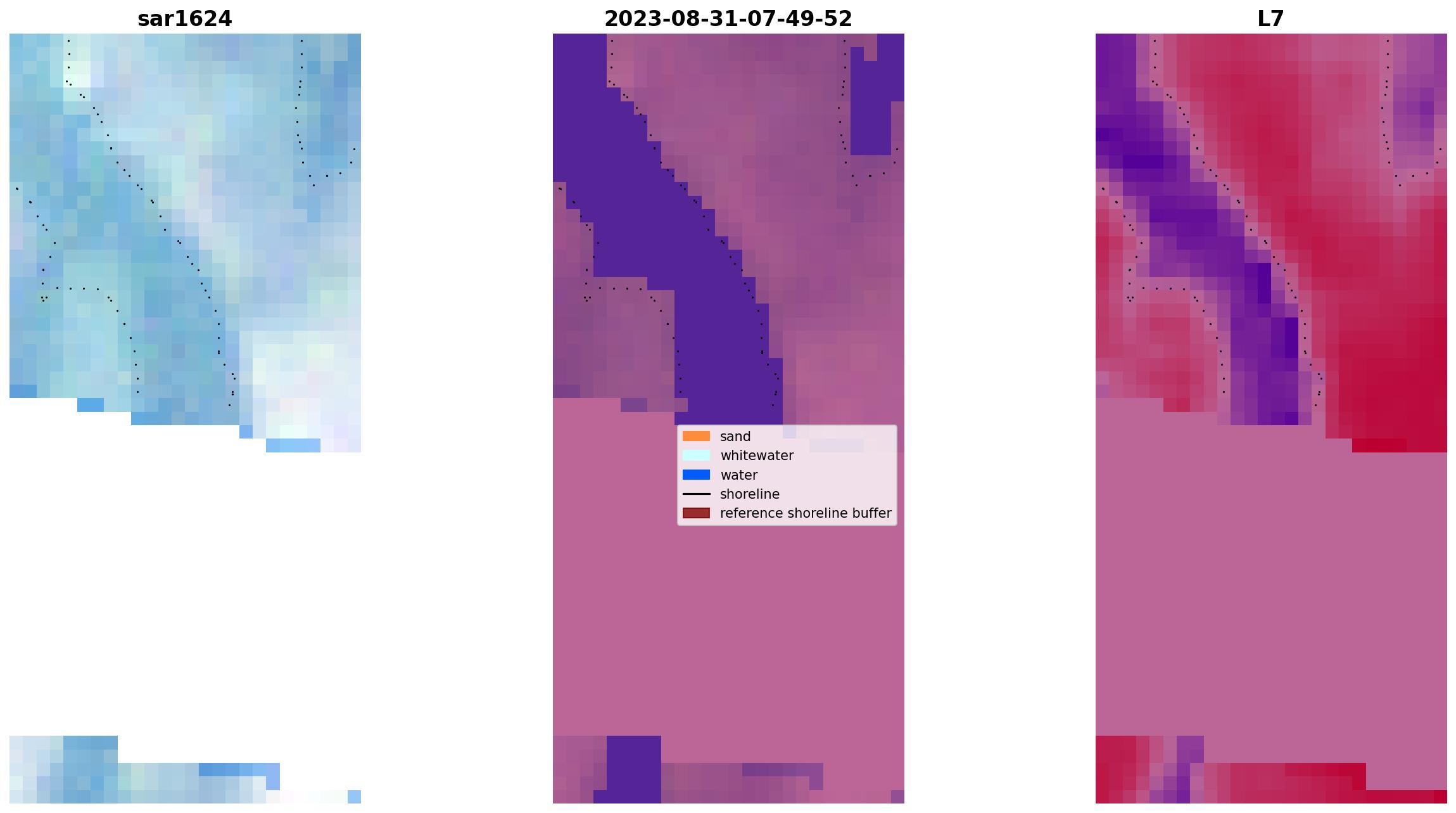 sar1624

2023-08-31-07-49-52

L7

sand
whitewater
water
shoreline
reference shoreline buffer